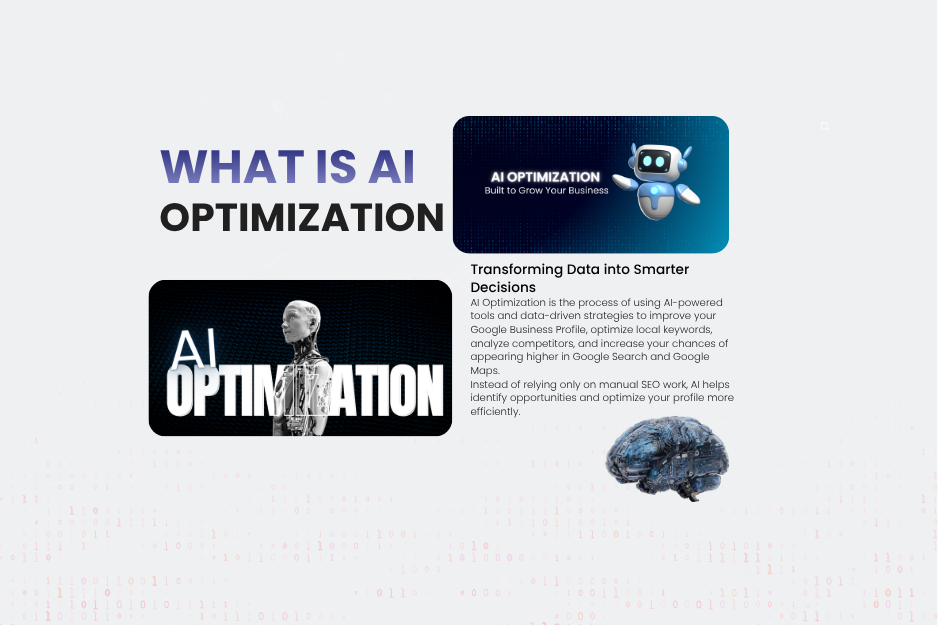 WHAT IS AI
OPTIMIZATION

AI OPTIMIZATION
Built to Grow Your Business

AI
OPTIMIZATION

Transforming Data into Smarter Decisions
AI Optimization is the process of using AI-powered tools and data-driven strategies to improve your Google Business Profile, optimize local keywords, analyze competitors, and increase your chances of appearing higher in Google Search and Google Maps.
Instead of relying only on manual SEO work, AI helps identify opportunities and optimize your profile more efficiently.